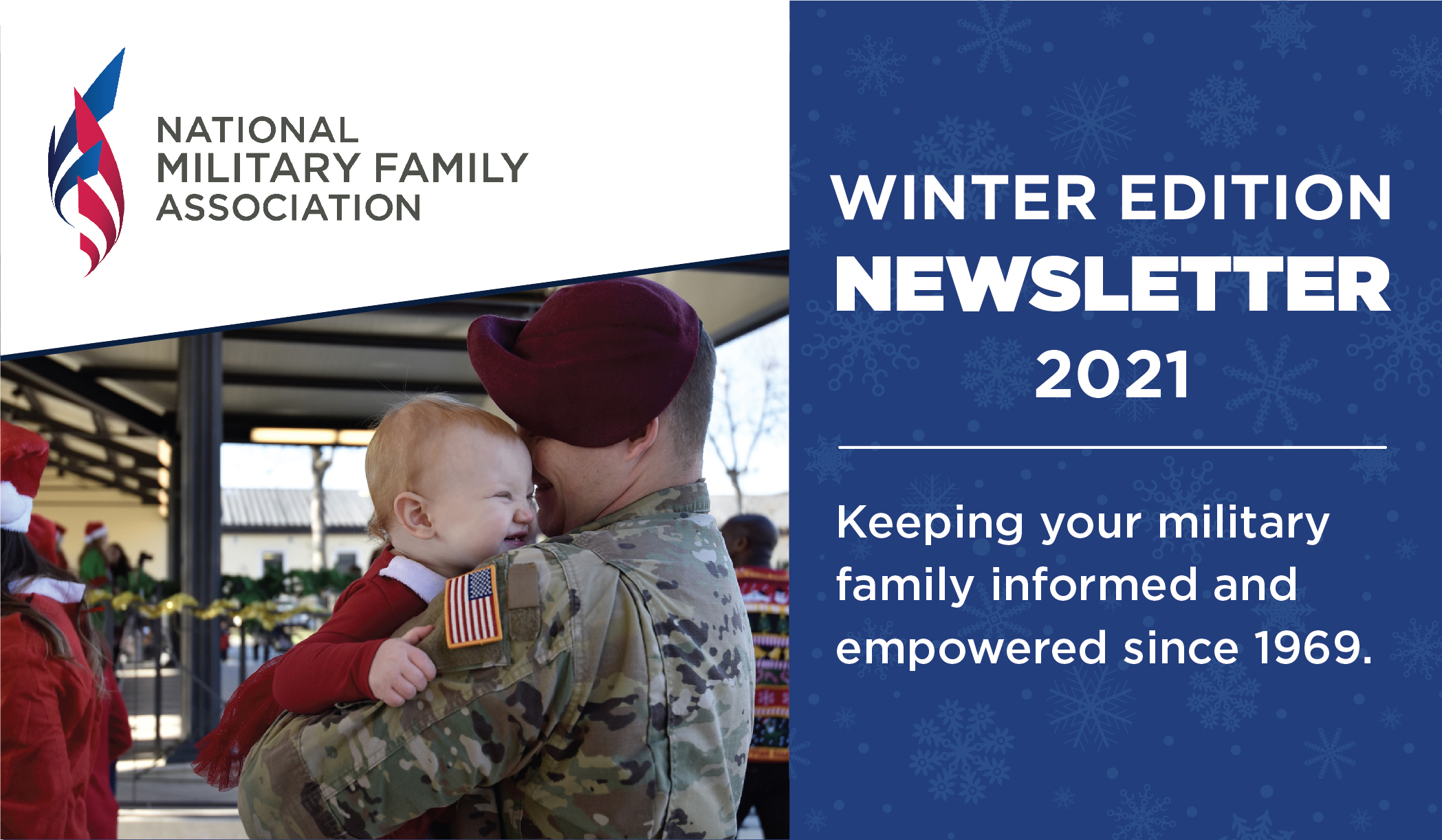 NATIONAL MILITARY FAMILY ASSOCIATION

WINTER EDITION
NEWSLETTER
2021

Keeping your military family informed and empowered since 1969.